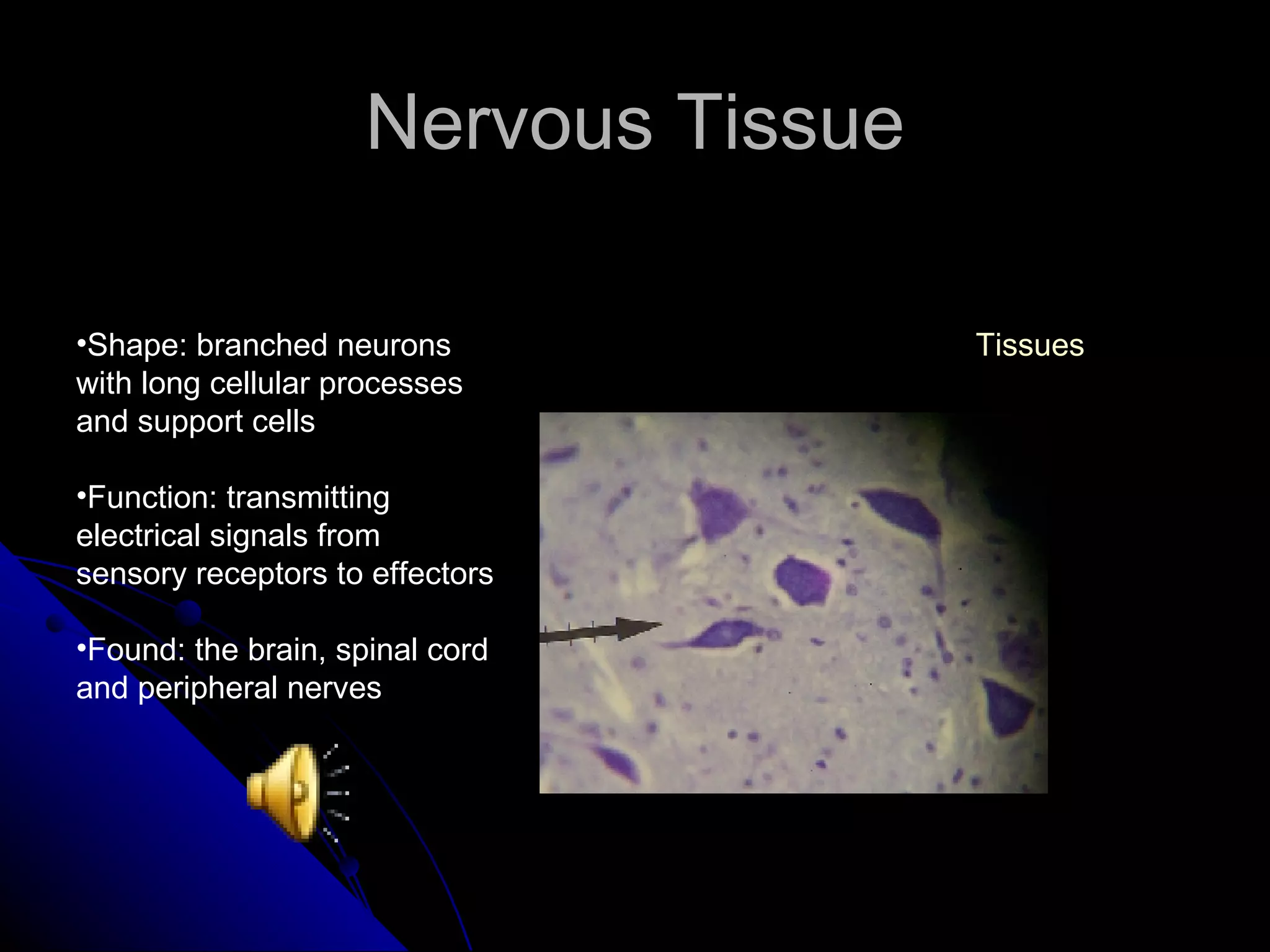 Nervous Tissue

•Shape: branched neurons with long cellular processes and support cells

•Function: transmitting electrical signals from sensory receptors to effectors

•Found: the brain, spinal cord and peripheral nerves

Tissues